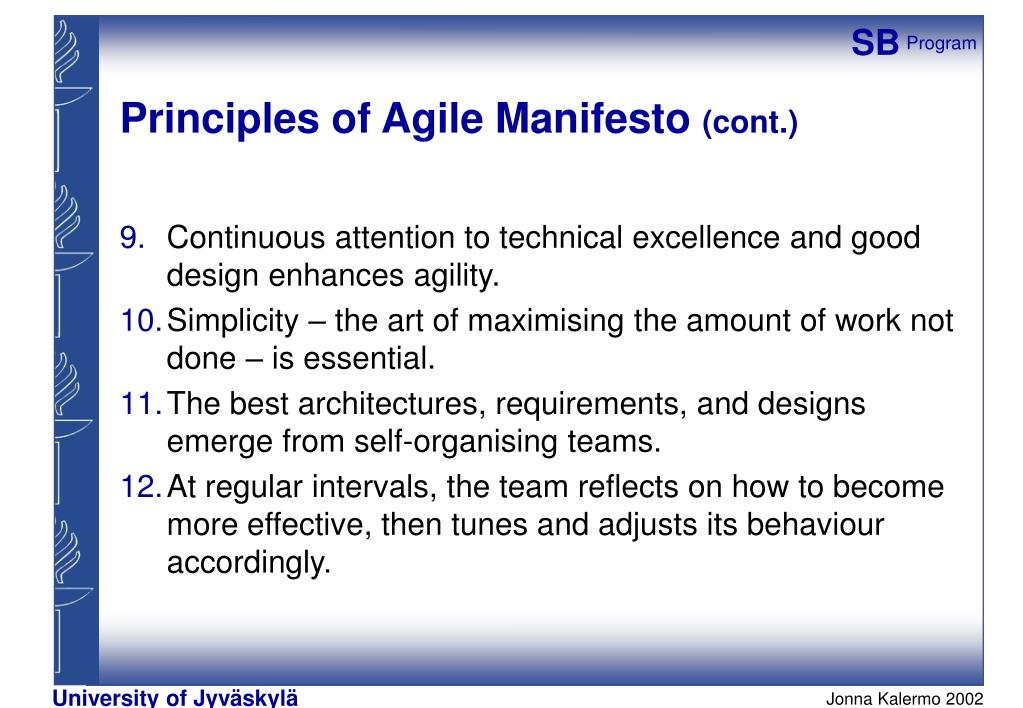 SB Program

Principles of Agile Manifesto (cont.)

9. Continuous attention to technical excellence and good design enhances agility.

10. Simplicity – the art of maximising the amount of work not done – is essential.

11. The best architectures, requirements, and designs emerge from self-organising teams.

12. At regular intervals, the team reflects on how to become more effective, then tunes and adjusts its behaviour accordingly.

University of Jyväskylä

Jonna Kalermo 2002